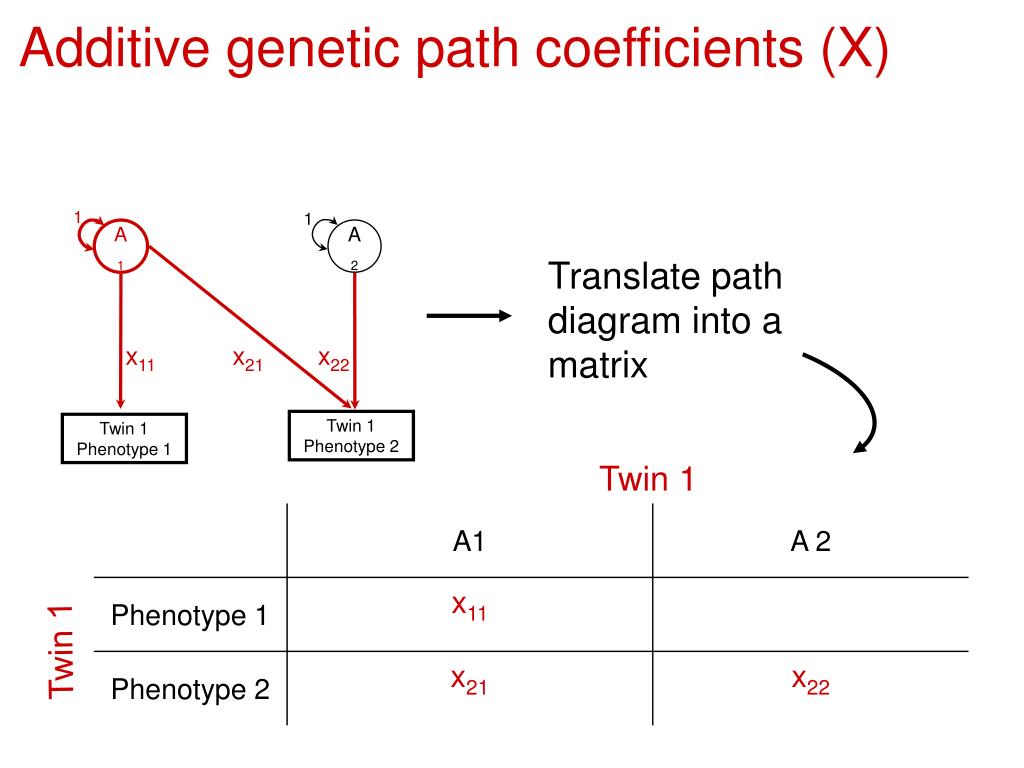 Additive genetic path coefficients (X)

1
A
1

1
A
2

$x_{11}$

$x_{21}$

$x_{22}$

Twin 1
Phenotype 1

Twin 1
Phenotype 2

Translate path diagram into a matrix

Twin 1

Twin 1

| | A1 | A 2 |
|---|---|---|
| Phenotype 1 | $x_{11}$ | |
| Phenotype 2 | $x_{21}$ | $x_{22}$ |